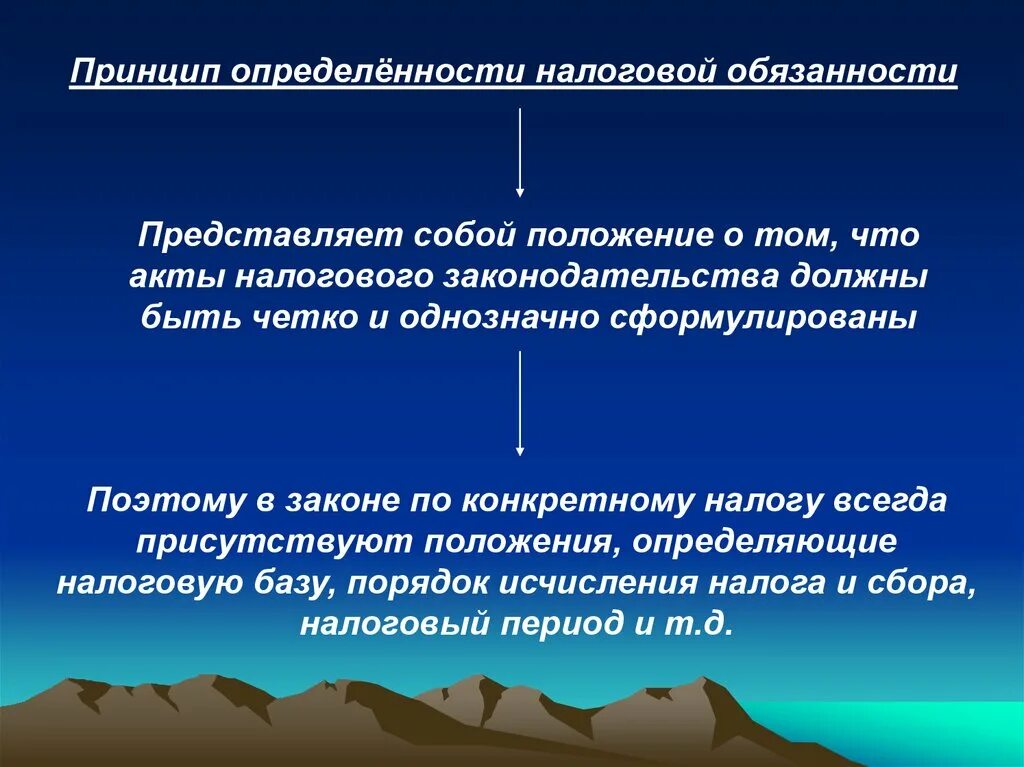 Принцип определённости налоговой обязанности

Представляет собой положение о том, что акты налогового законодательства должны быть четко и однозначно сформулированы

Поэтому в законе по конкретному налогу всегда присутствуют положения, определяющие налоговую базу, порядок исчисления налога и сбора, налоговый период и т.д.